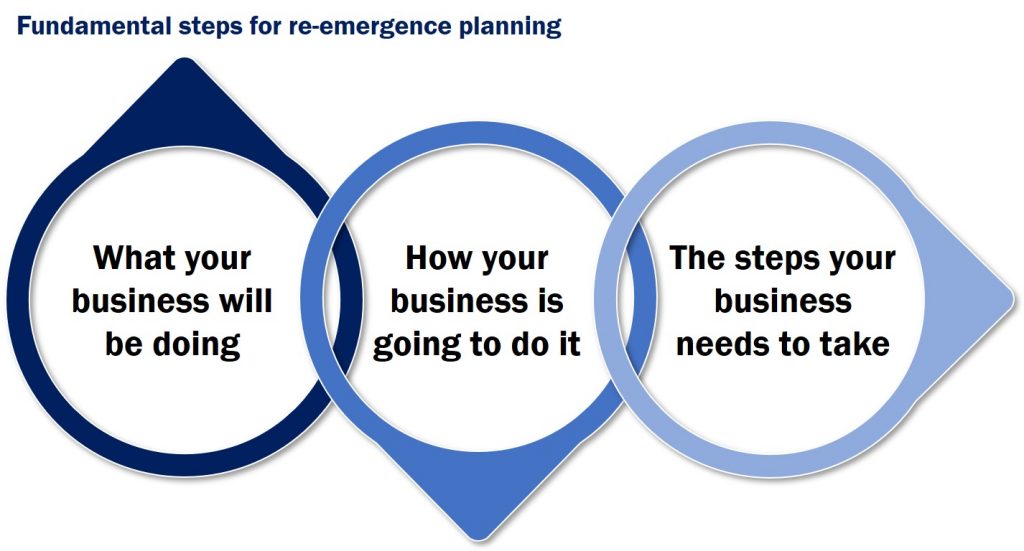 Fundamental steps for re-emergence planning

What your business will be doing

How your business is going to do it

The steps your business needs to take